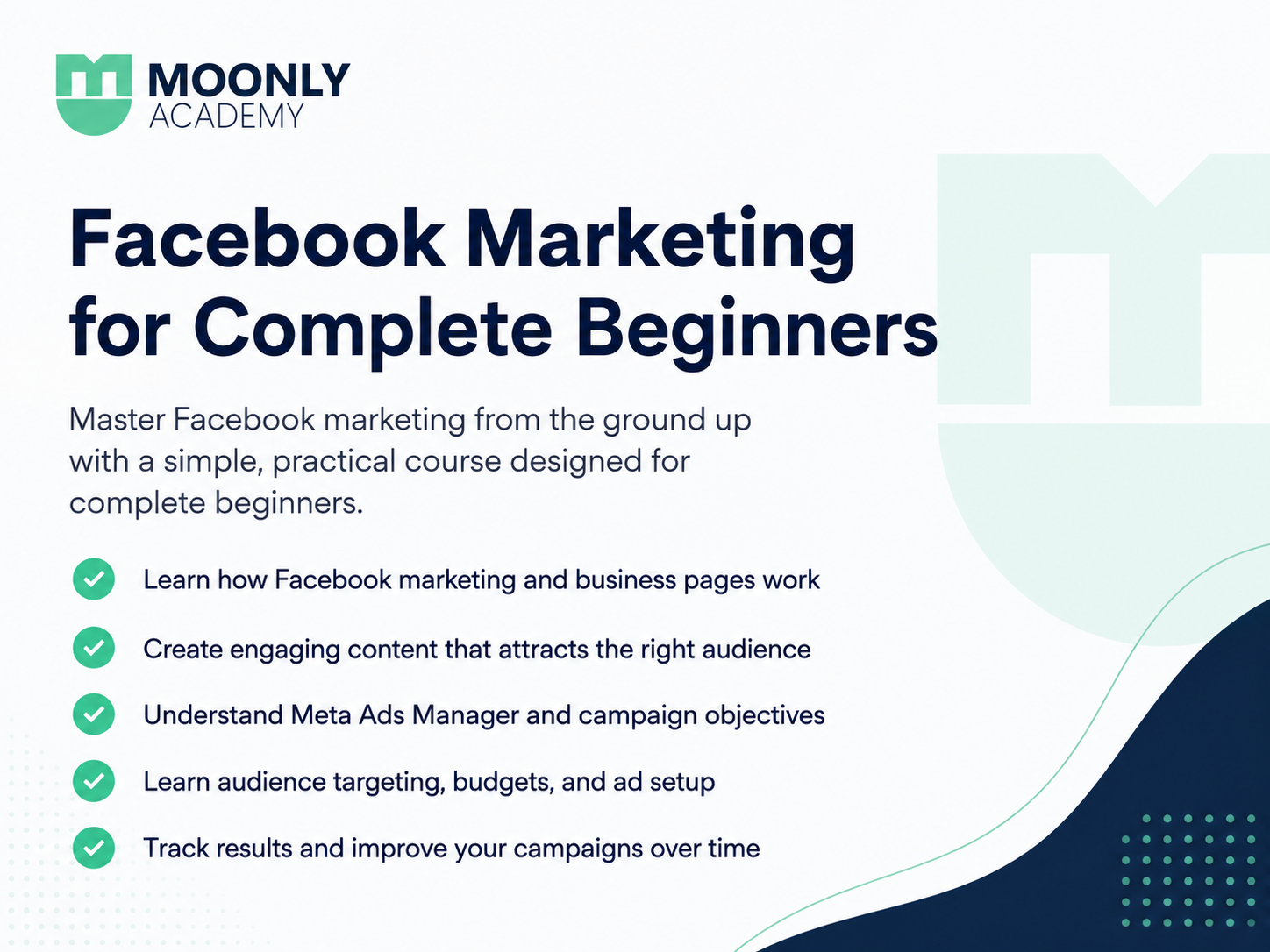 MOONLY
ACADEMY

Facebook Marketing for Complete Beginners

Master Facebook marketing from the ground up with a simple, practical course designed for complete beginners.

Learn how Facebook marketing and business pages work

Create engaging content that attracts the right audience

Understand Meta Ads Manager and campaign objectives

Learn audience targeting, budgets, and ad setup

Track results and improve your campaigns over time